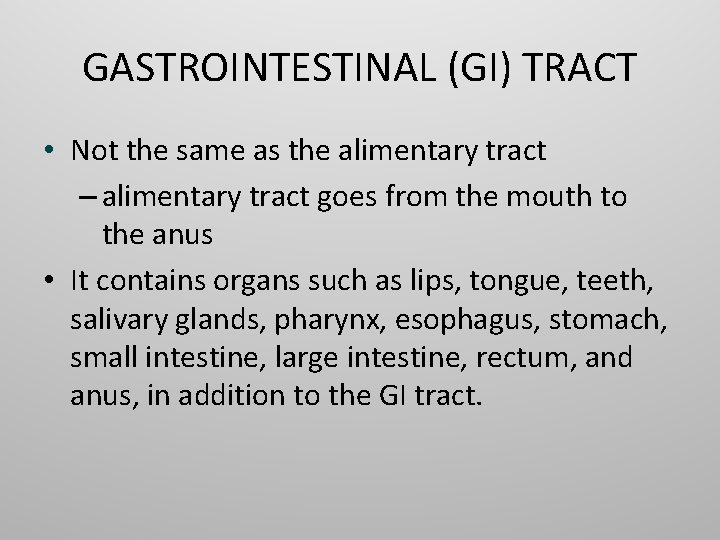 GASTROINTESTINAL (GI) TRACT

• Not the same as the alimentary tract

– alimentary tract goes from the mouth to the anus

• It contains organs such as lips, tongue, teeth, salivary glands, pharynx, esophagus, stomach, small intestine, large intestine, rectum, and anus, in addition to the GI tract.